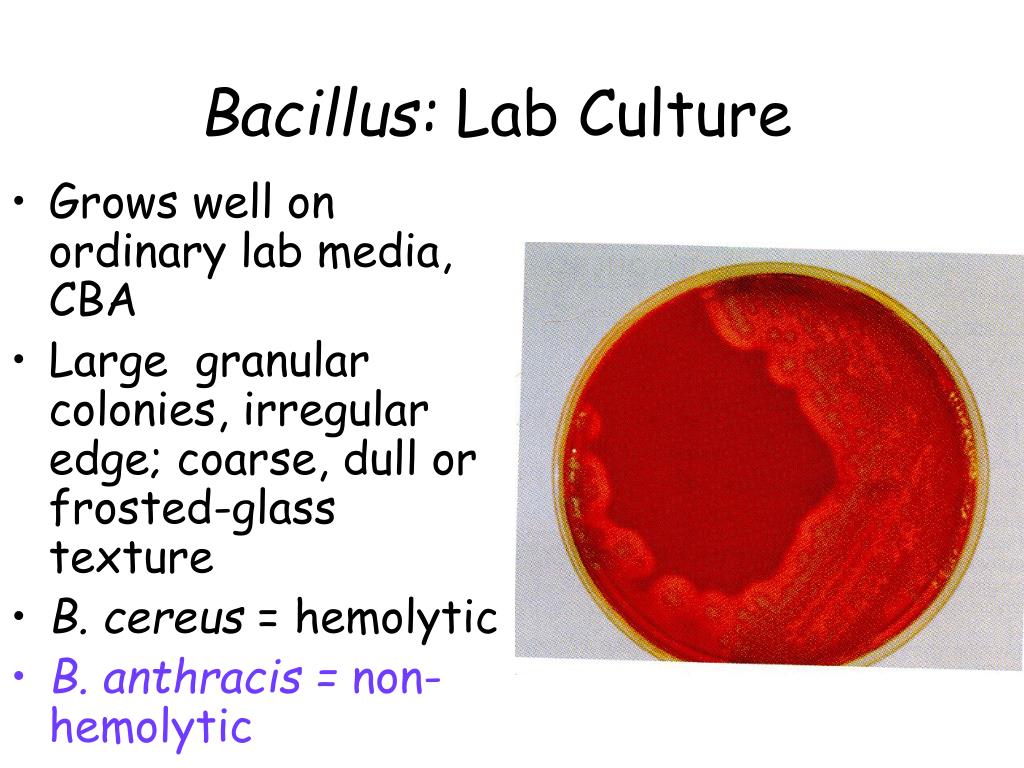 Bacillus: Lab Culture

• Grows well on ordinary lab media, CBA
• Large granular colonies, irregular edge; coarse, dull or frosted-glass texture
• B. cereus = hemolytic
• B. anthracis = non-hemolytic